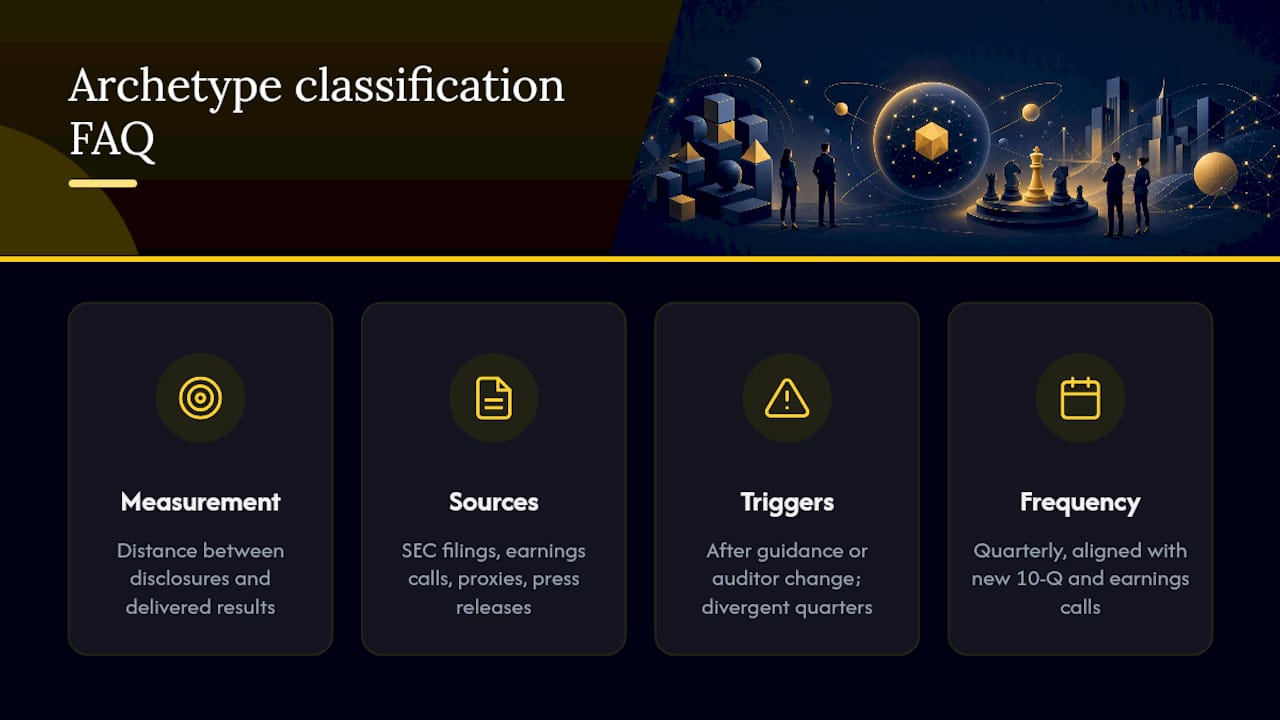 Archetype classification FAQ

Measurement

Distance between disclosures and delivered results

Sources

SEC filings, earnings calls, proxies, press releases

Triggers

After guidance or auditor change; divergent quarters

Frequency

Quarterly, aligned with new 10-Q and earnings calls